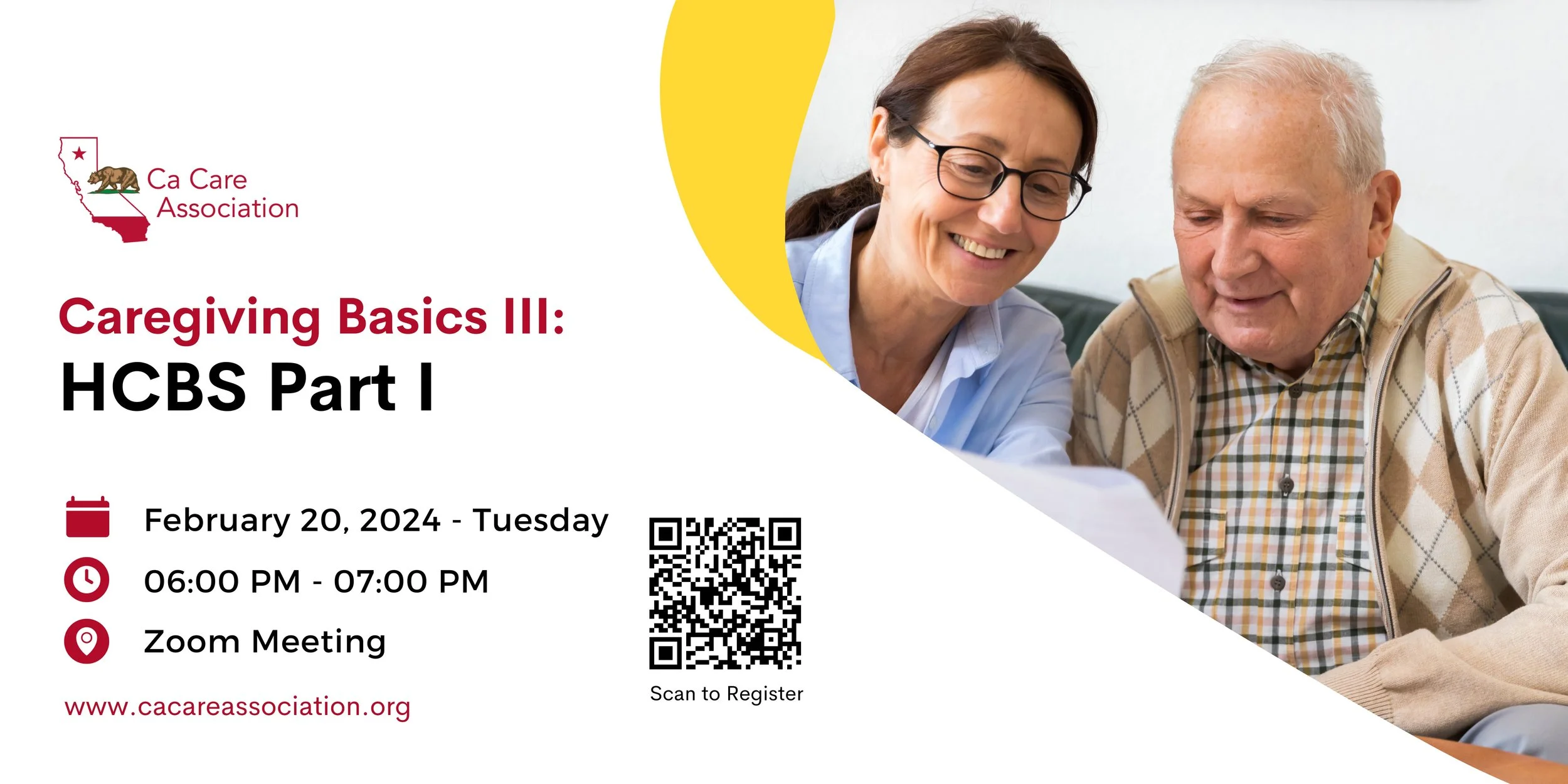 Ca Care Association

Caregiving Basics III:
HCBS Part I

February 20, 2024 - Tuesday
06:00 PM - 07:00 PM
Zoom Meeting

www.cacareassociation.org

Scan to Register